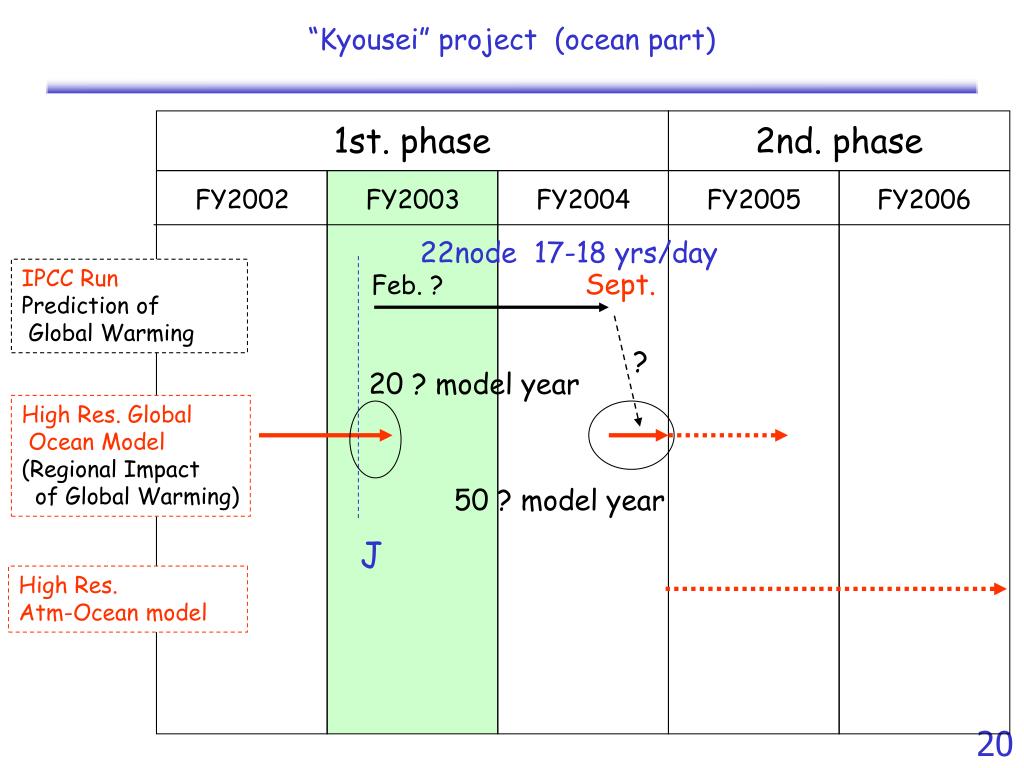 “Kyousei” project (ocean part)

| 1st. phase | | | 2nd. phase | |
|---|---|---|---|---|
| FY2002 | FY2003 | FY2004 | FY2005 | FY2006 |

22node 17-18 yrs/day

IPCC Run
Prediction of
Global Warming

Feb. ?

Sept.

?

20 ? model year

High Res. Global
Ocean Model
(Regional Impact
of Global Warming)

50 ? model year

J

High Res.
Atm-Ocean model

20